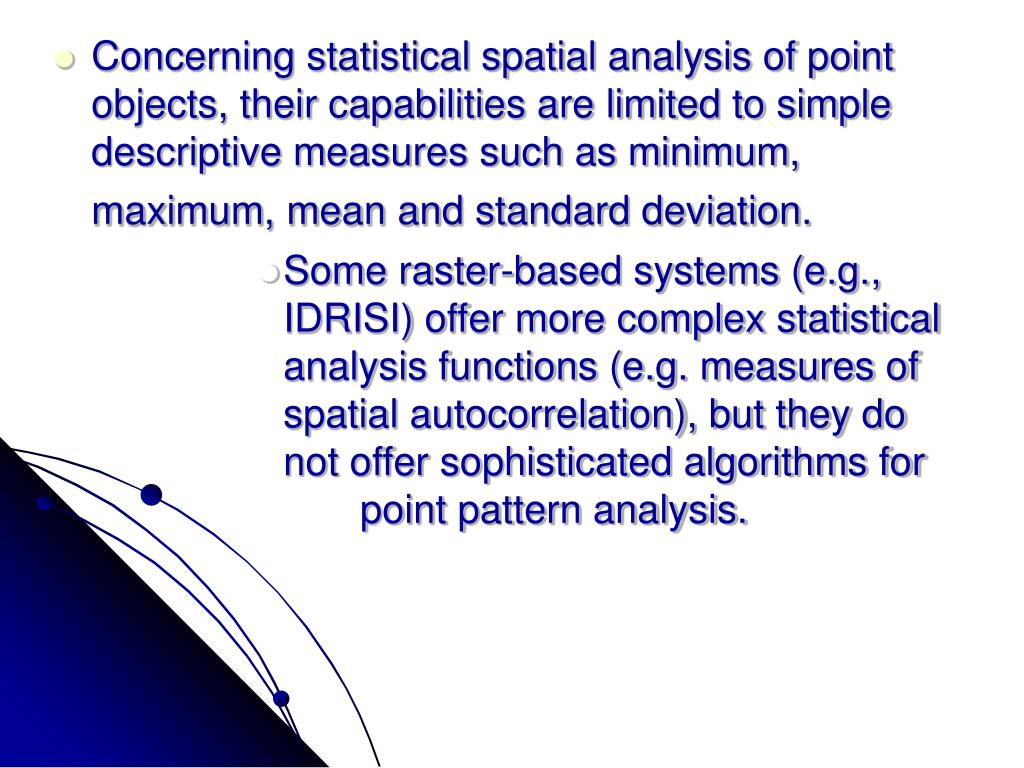 Concerning statistical spatial analysis of point objects, their capabilities are limited to simple descriptive measures such as minimum, maximum, mean and standard deviation.

Some raster-based systems (e.g., IDRISI) offer more complex statistical analysis functions (e.g. measures of spatial autocorrelation), but they do not offer sophisticated algorithms for point pattern analysis.